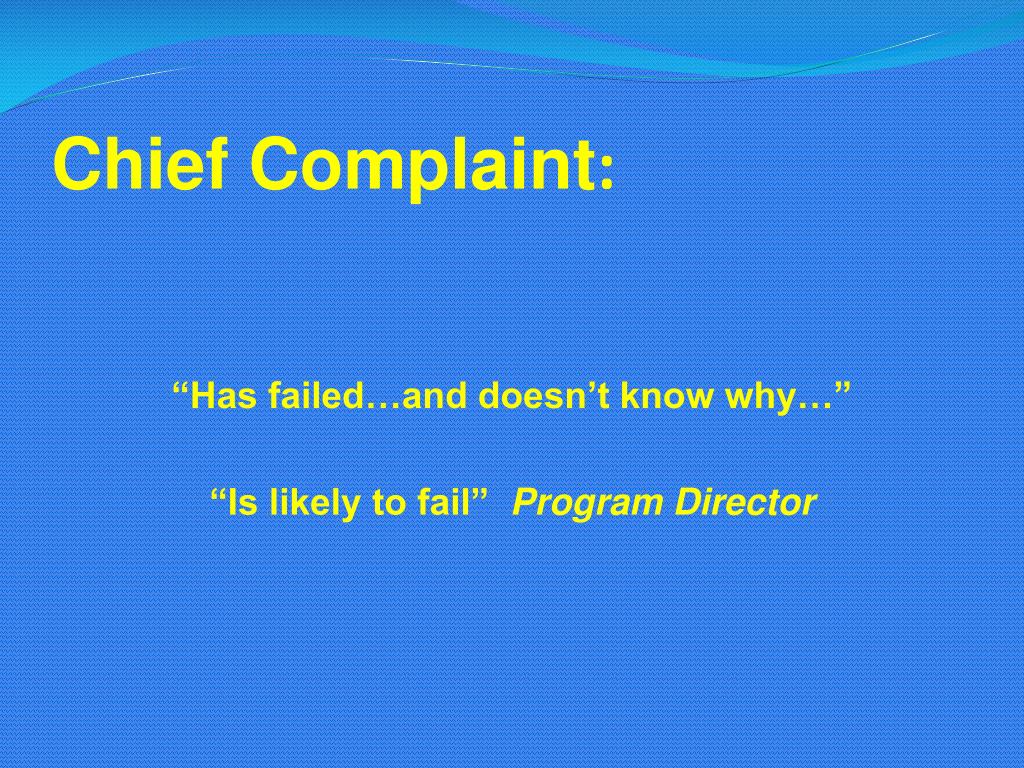 Chief Complaint:

“Has failed…and doesn’t know why…”

“Is likely to fail” Program Director